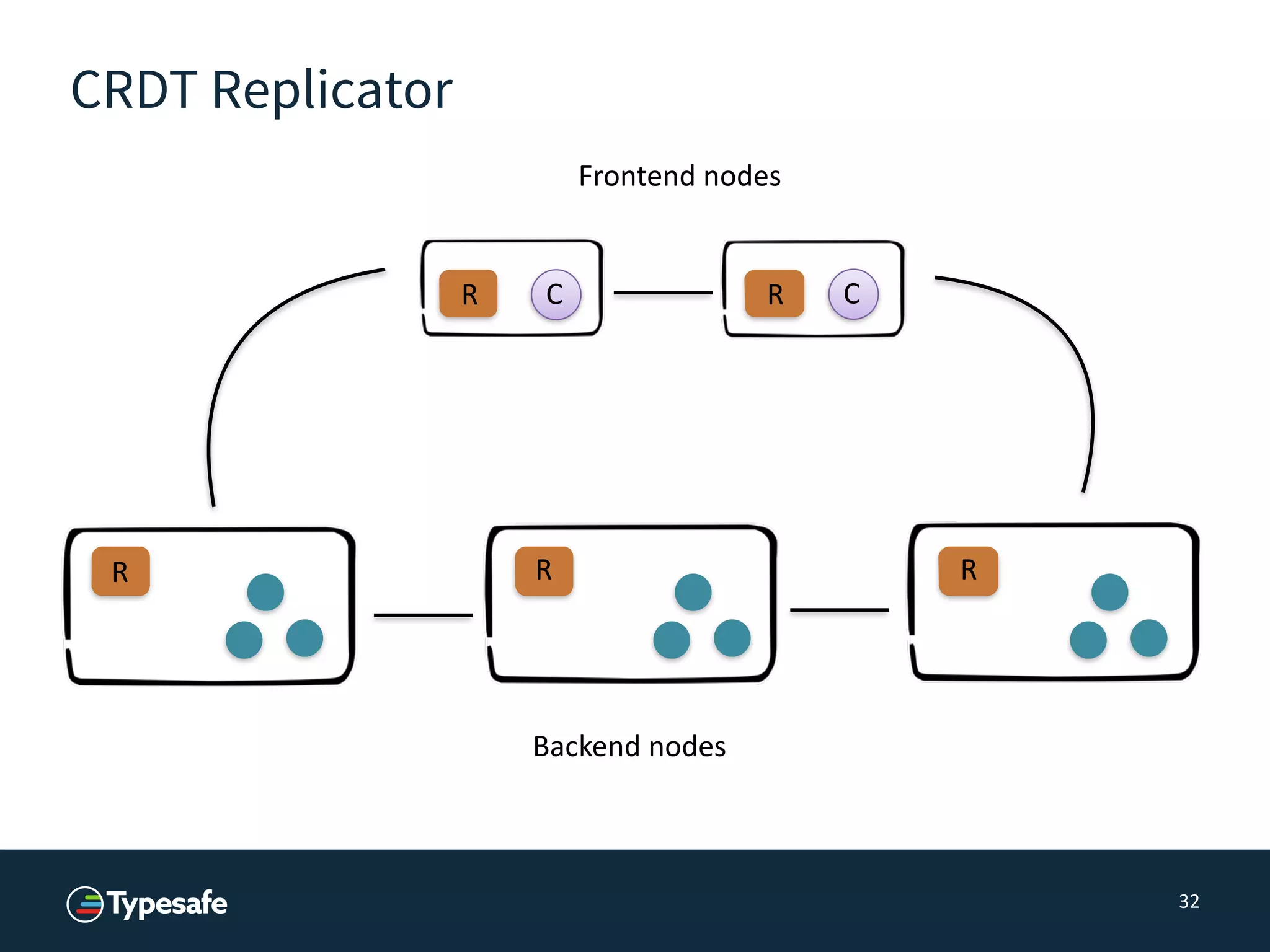 CRDT Replicator

Frontend nodes

R C

R C

R

R

R

Backend nodes

Typesafe

32